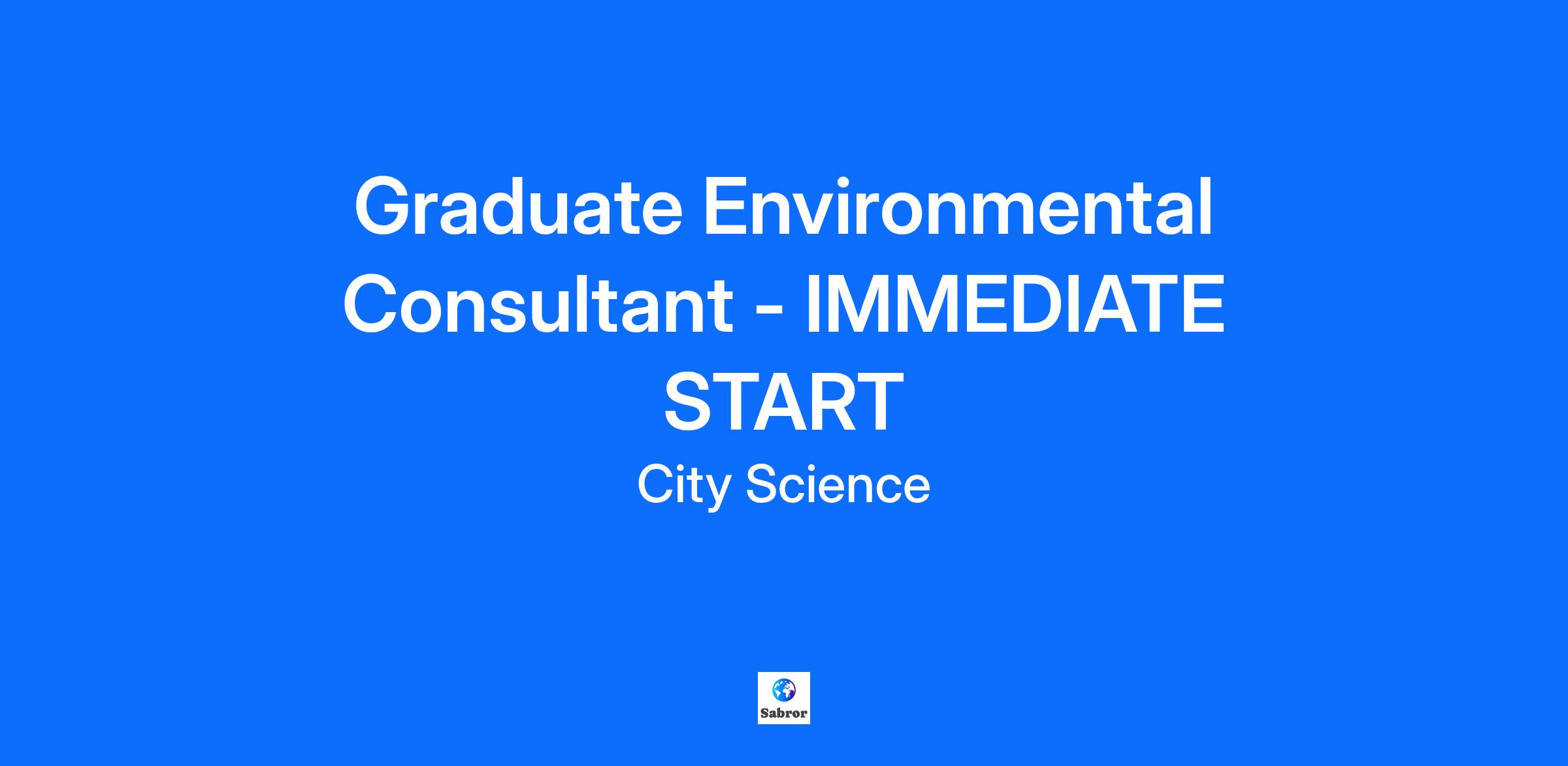 Graduate Environmental Consultant - IMMEDIATE START

City Science

Sabror